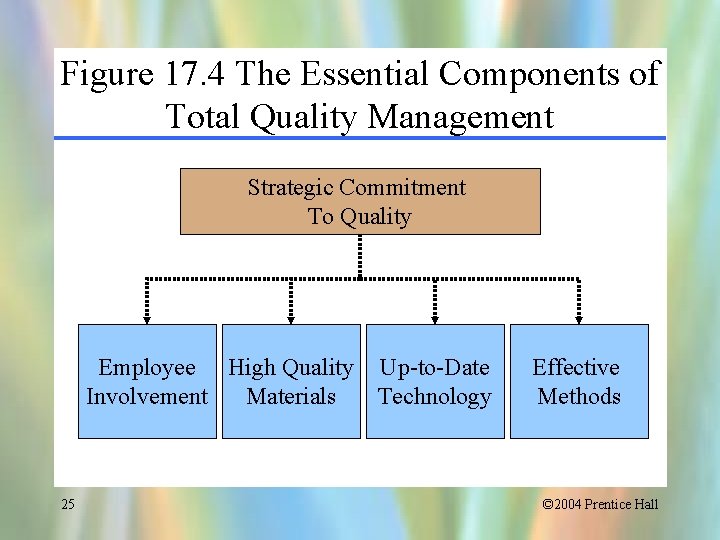 Figure 17.4 The Essential Components of Total Quality Management

Strategic Commitment To Quality

Employee Involvement

High Quality Materials

Up-to-Date Technology

Effective Methods

25

©2004 Prentice Hall